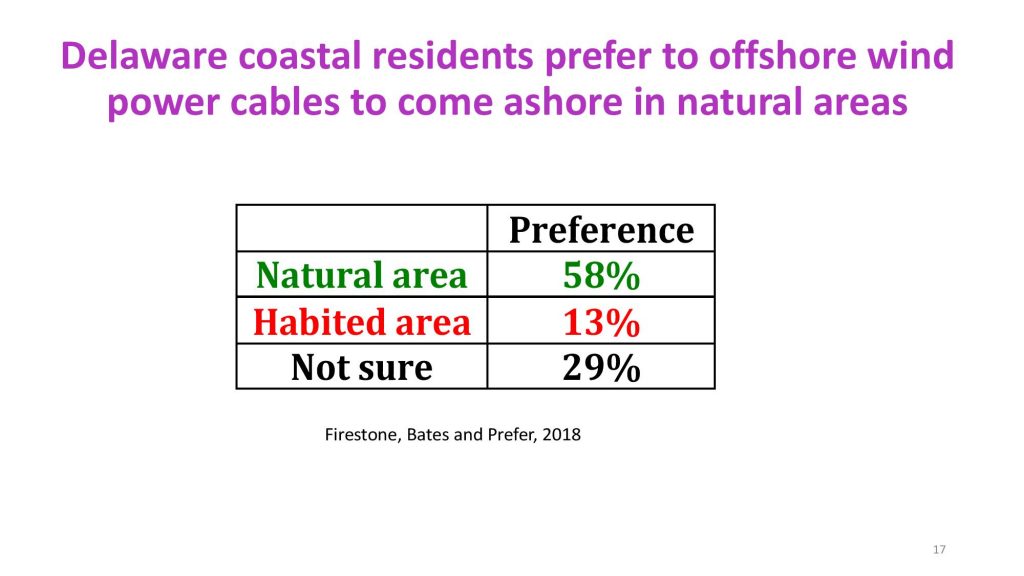 Delaware coastal residents prefer to offshore wind power cables to come ashore in natural areas

| | Preference |
|---|---|
| Natural area | 58% |
| Habited area | 13% |
| Not sure | 29% |

Firestone, Bates and Prefer, 2018

17